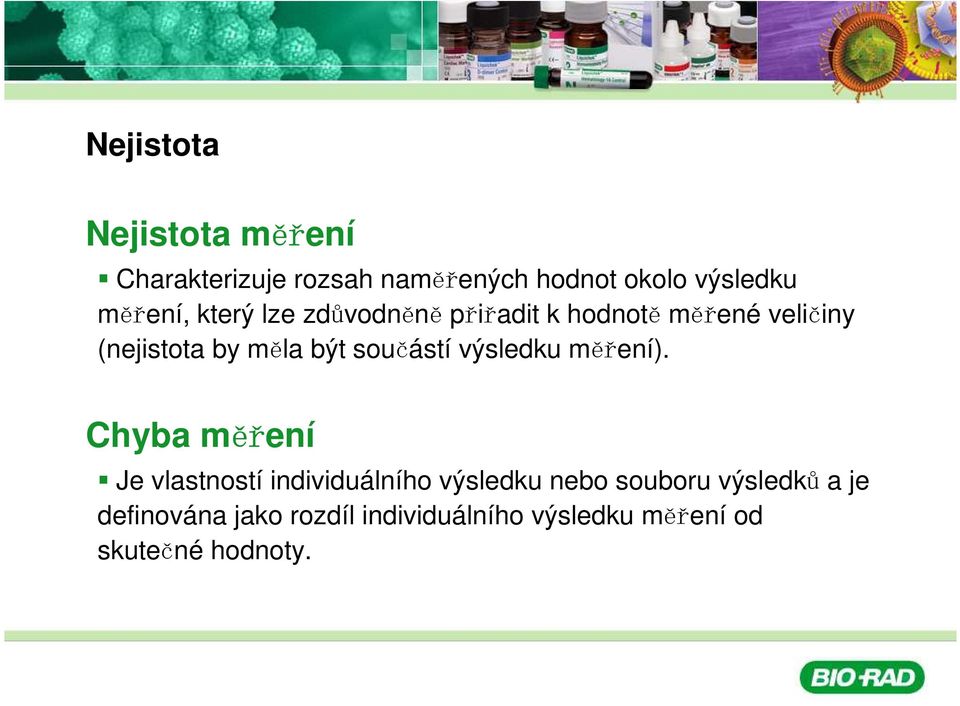 Nejistota

Nejistota měření

▪ Charakterizuje rozsah naměřených hodnot okolo výsledku měření, který lze zdůvodněně přiřadit k hodnotě měřené veličiny (nejistota by měla být součástí výsledku měření).

Chyba měření

▪ Je vlastností individuálního výsledku nebo souboru výsledků a je definována jako rozdíl individuálního výsledku měření od skutečné hodnoty.

BIO-RAD